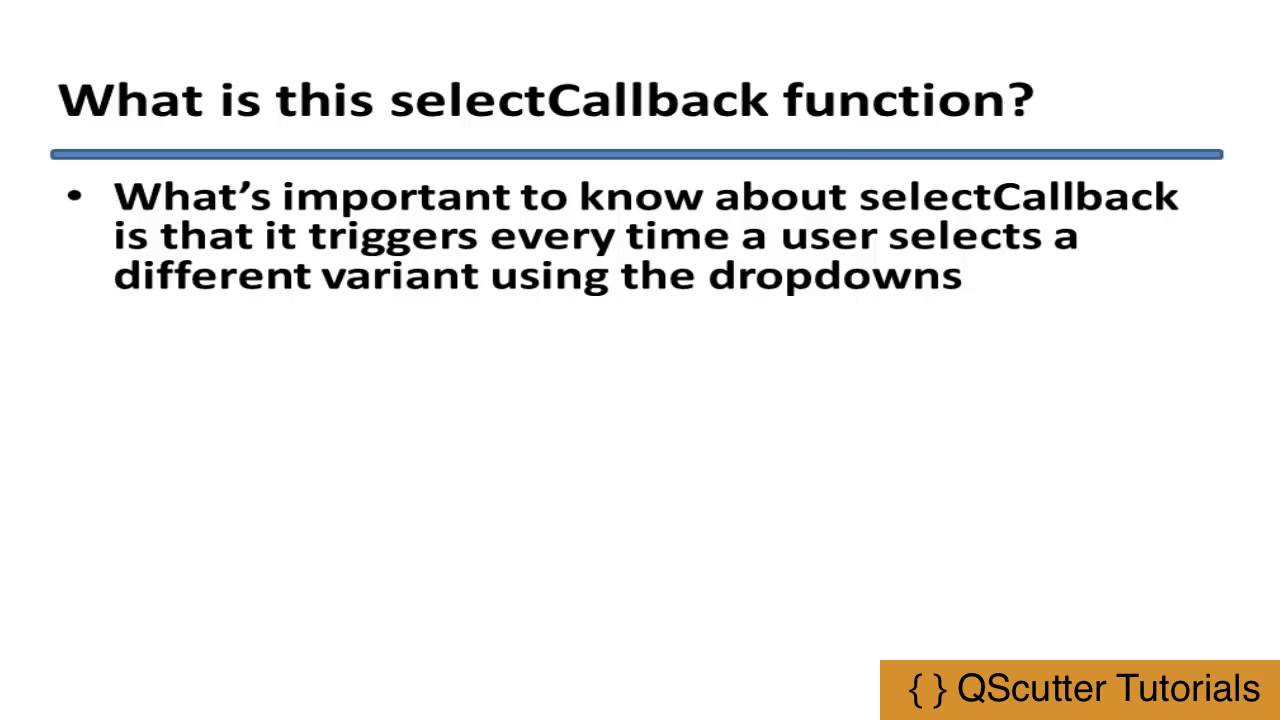 What is this selectCallback function?

• What's important to know about selectCallback is that it triggers every time a user selects a different variant using the dropdowns

{ } QScutter Tutorials